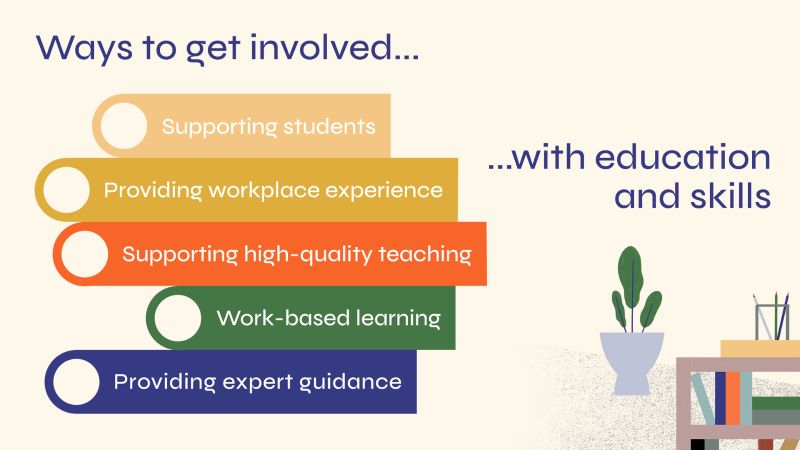 Ways to get involved...

Supporting students

Providing workplace experience

Supporting high-quality teaching

Work-based learning

Providing expert guidance

...with education and skills